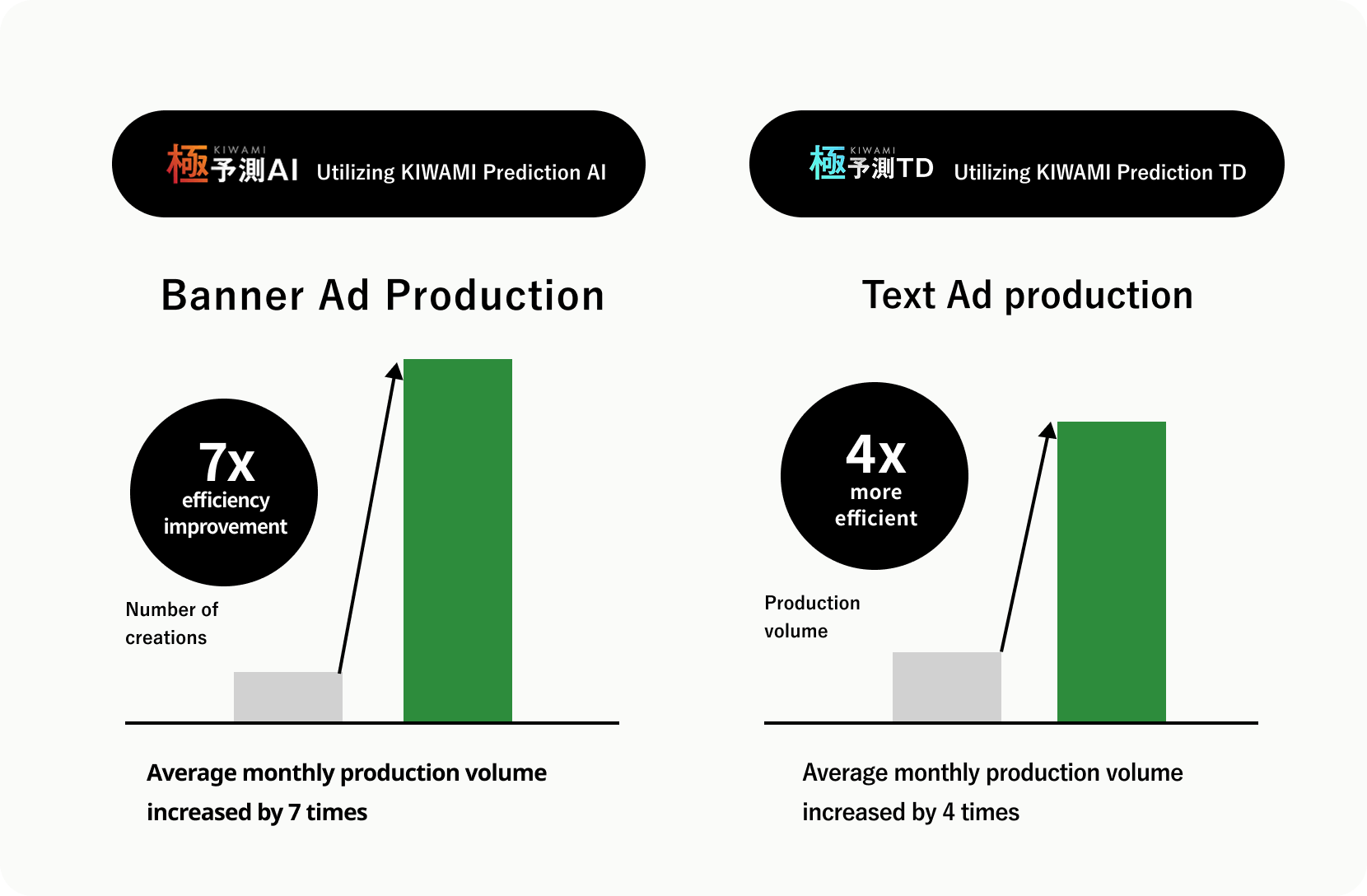 KIWAMI
極予測AI Utilizing KIWAMI Prediction AI

Banner Ad Production

7x
efficiency
improvement

Number of
creations

Average monthly production volume
increased by 7 times

KIWAMI
極予測TD Utilizing KIWAMI Prediction TD

Text Ad production

4x
more
efficient

Production
volume

Average monthly production volume
increased by 4 times